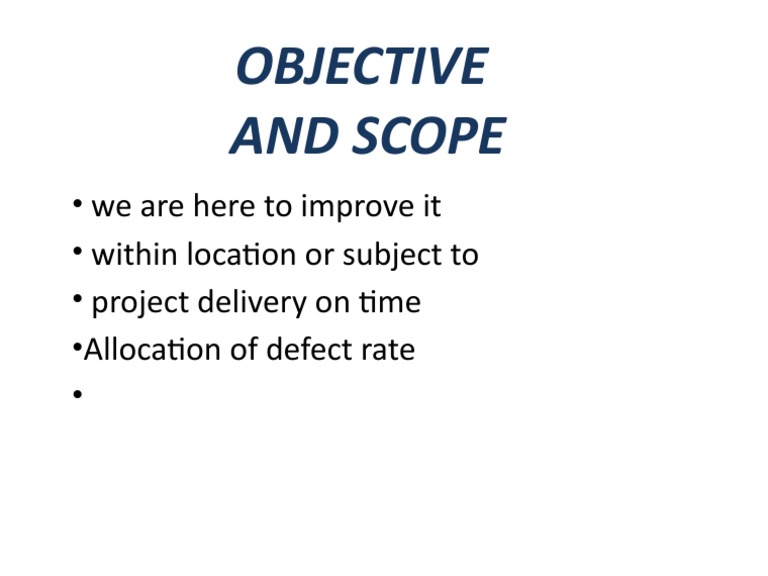 OBJECTIVE
AND SCOPE

• we are here to improve it
• within location or subject to
• project delivery on time
•Allocation of defect rate
•